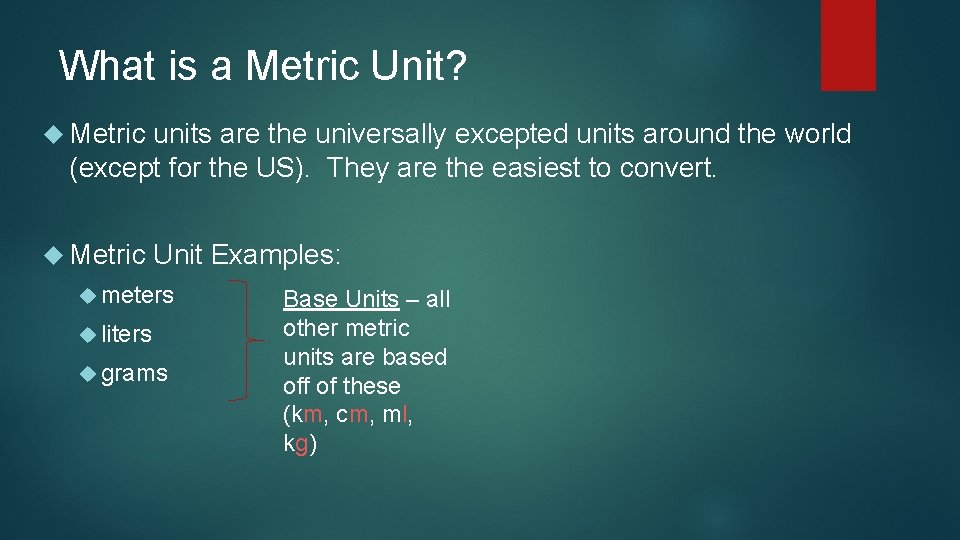 What is a Metric Unit?

Metric units are the universally excepted units around the world (except for the US). They are the easiest to convert.

Metric Unit Examples:

meters

liters

grams

Base Units – all other metric units are based off of these (km, cm, ml, kg)